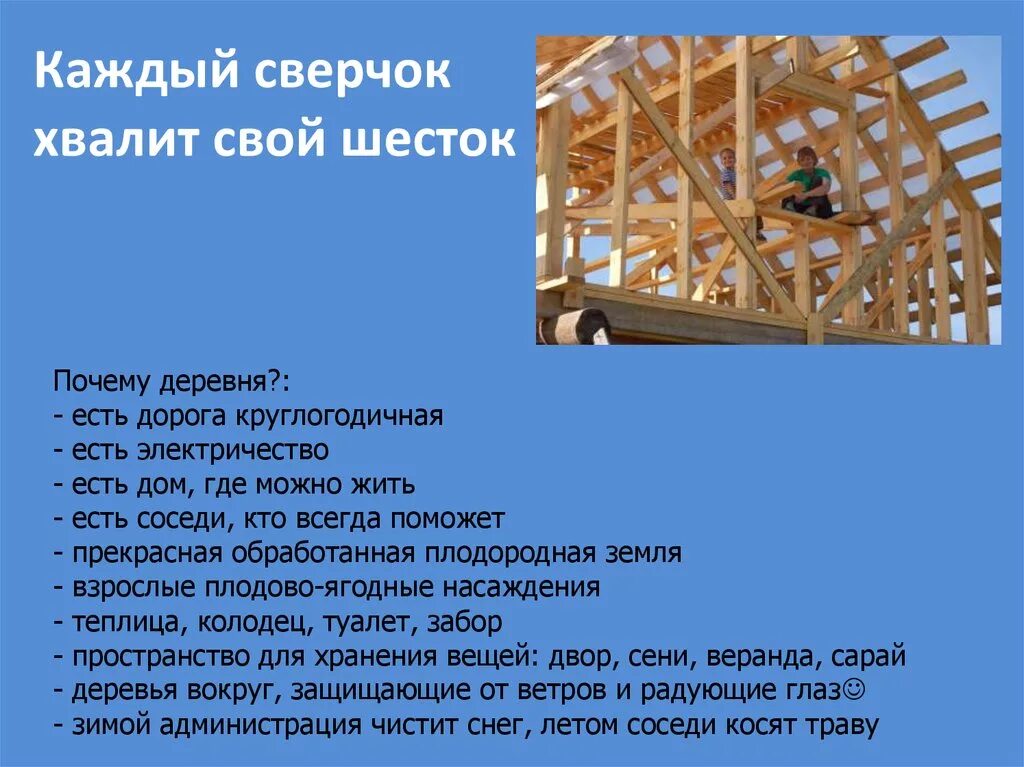 Каждый сверчок хвалит свой шесток

Почему деревня?:
- есть дорога круглогодичная
- есть электричество
- есть дом, где можно жить
- есть соседи, кто всегда поможет
- прекрасная обработанная плодородная земля
- взрослые плодово-ягодные насаждения
- теплица, колодец, туалет, забор
- пространство для хранения вещей: двор, сени, веранда, сарай
- деревья вокруг, защищающие от ветров и радующие глаз☺
- зимой администрация чистит снег, летом соседи косят траву